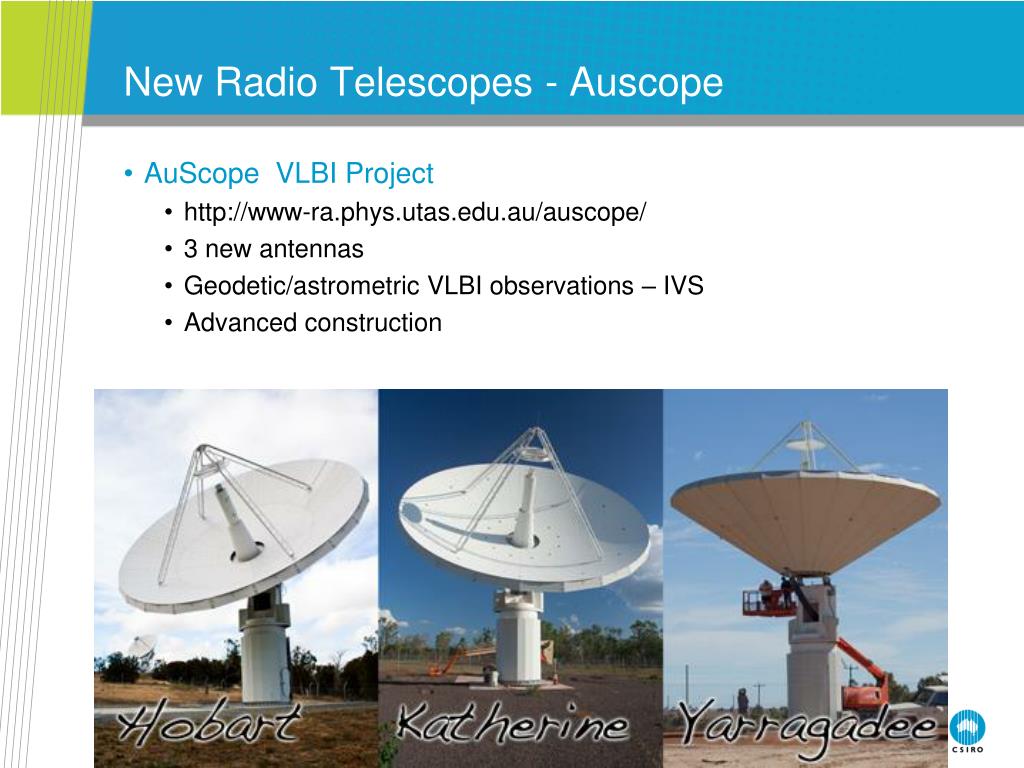 New Radio Telescopes - Auscope

• AuScope VLBI Project
  • http://www-ra.phys.utas.edu.au/auscope/
  • 3 new antennas
  • Geodetic/astrometric VLBI observations – IVS
  • Advanced construction

Hobart Katherine Yarragadee

CSIRO